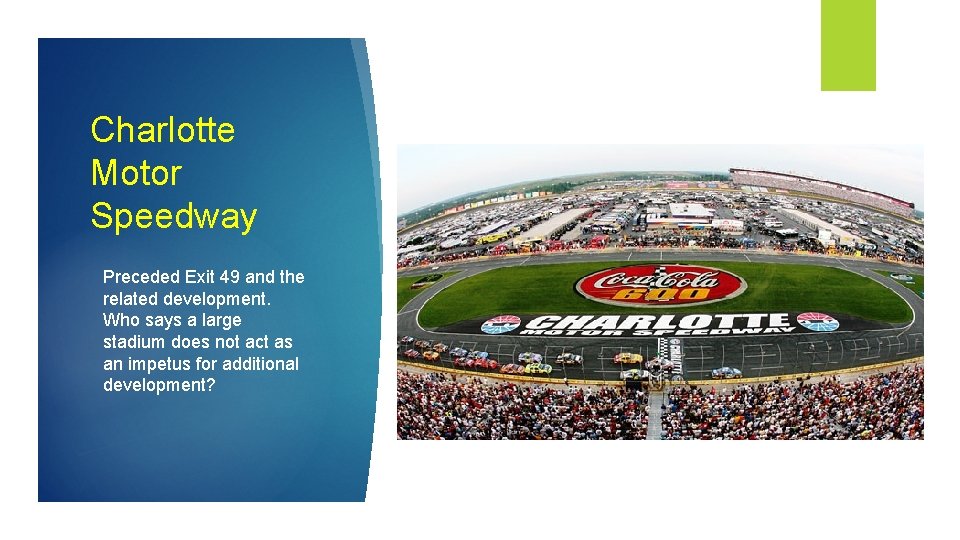 Charlotte Motor Speedway

Preceded Exit 49 and the related development. Who says a large stadium does not act as an impetus for additional development?

Coca-Cola 600

CHARLOTTE MOTOR SPEEDWAY